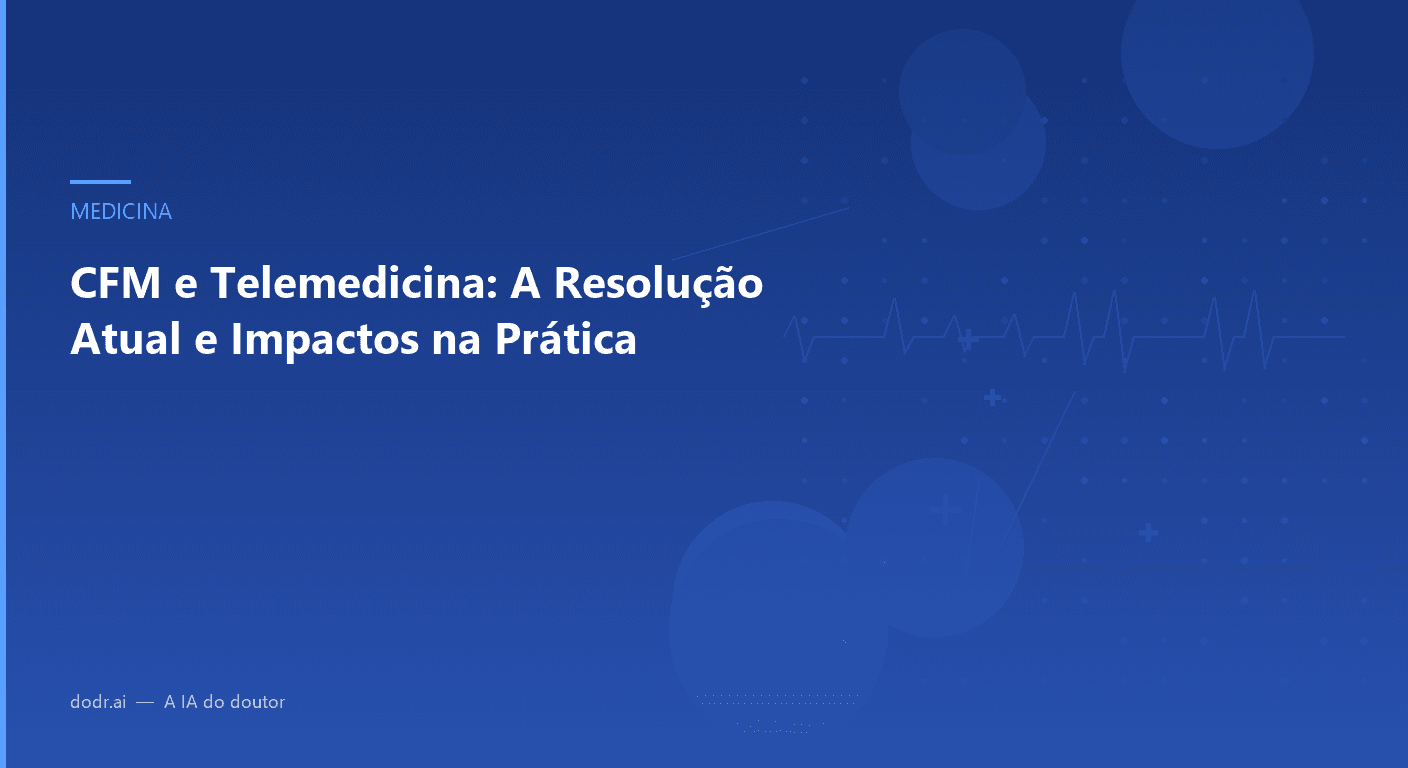 MEDICINA

CFM e Telemedicina: A Resolução Atual e Impactos na Prática

dodr.ai — A IA do doutor